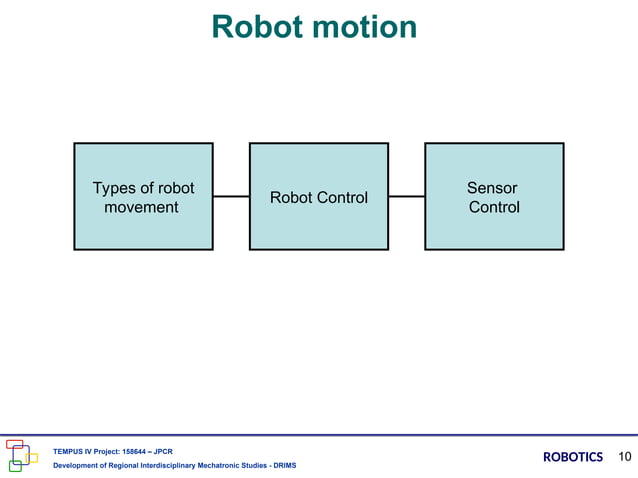 Robot motion

Types of robot movement

Robot Control

Sensor Control

TEMPUS IV Project: 158644 – JPCR
Development of Regional Interdisciplinary Mechatronic Studies - DRIMS

ROBOTICS 10